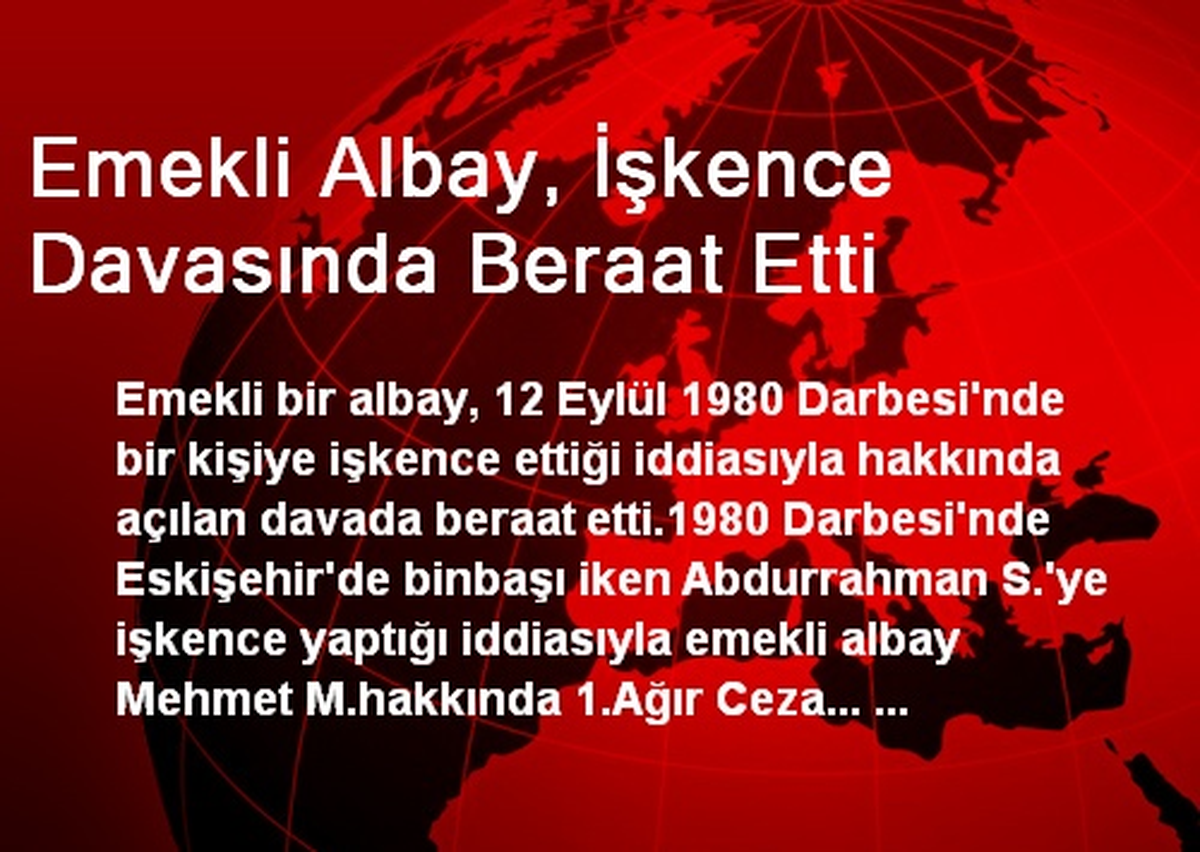 Emekli Albay, İşkence Davasında Beraat Etti

Emekli bir albay, 12 Eylül 1980 Darbesi'nde bir kişiye işkence ettiği iddiasıyla hakkında açılan davada beraat etti.1980 Darbesi'nde Eskişehir'de binbaşı iken Abdurrahman S.'ye işkence yaptığı iddiasıyla emekli albay Mehmet M.hakkında 1.Ağır Ceza... ...